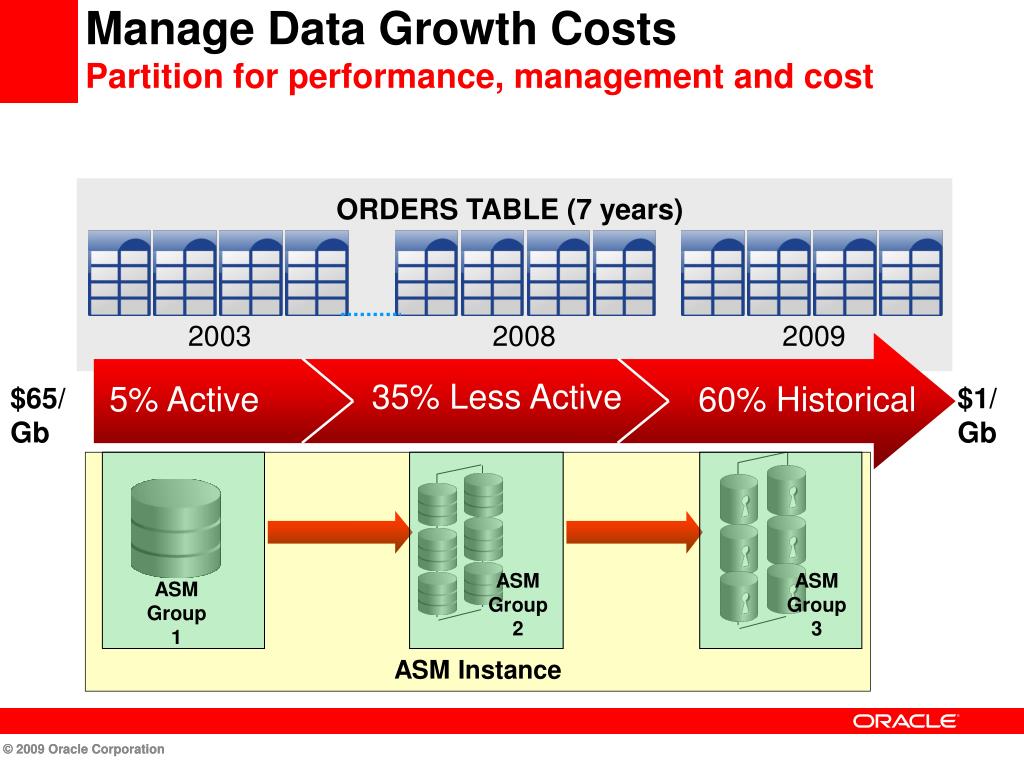 Manage Data Growth Costs
Partition for performance, management and cost

ORDERS TABLE (7 years)

2003
2008
2009

$65/ Gb
5% Active
35% Less Active
60% Historical
$1/ Gb

ASM Group 1
ASM Group 2
ASM Group 3

ASM Instance

ORACLE

© 2009 Oracle Corporation